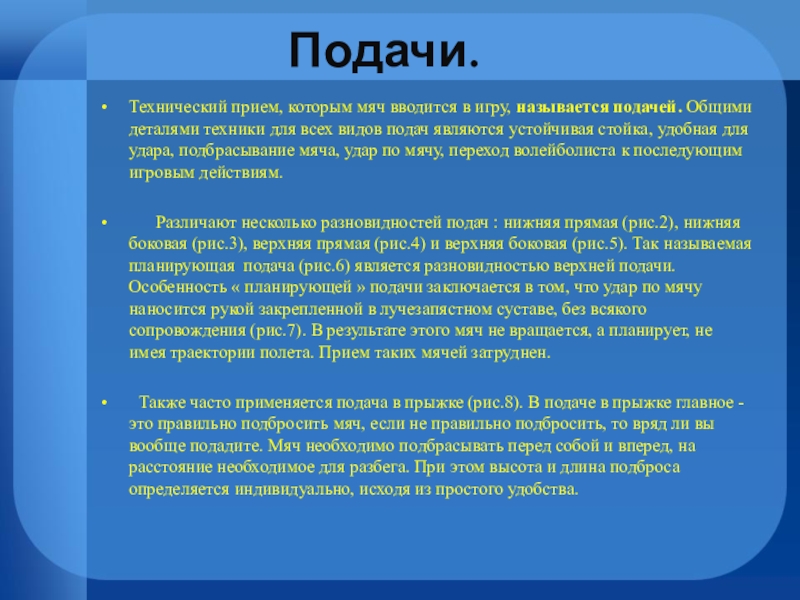 Подачи.

• Технический прием, которым мяч вводится в игру, называется подачей. Общими деталями техники для всех видов подач являются устойчивая стойка, удобная для удара, подбрасывание мяча, удар по мячу, переход волейболиста к последующим игровым действиям.

• Различают несколько разновидностей подач : нижняя прямая (рис.2), нижняя боковая (рис.3), верхняя прямая (рис.4) и верхняя боковая (рис.5). Так называемая планирующая подача (рис.6) является разновидностью верхней подачи. Особенность « планирующей » подачи заключается в том, что удар по мячу наносится рукой закрепленной в лучезапястном суставе, без всякого сопровождения (рис.7). В результате этого мяч не вращается, а планирует, не имея траектории полета. Прием таких мячей затруднен.

• Также часто применяется подача в прыжке (рис.8). В подаче в прыжке главное - это правильно подбросить мяч, если не правильно подбросить, то вряд ли вы вообще подадите. Мяч необходимо подбрасывать перед собой и вперед, на расстояние необходимое для разбега. При этом высота и длина подброса определяется индивидуально, исходя из простого удобства.